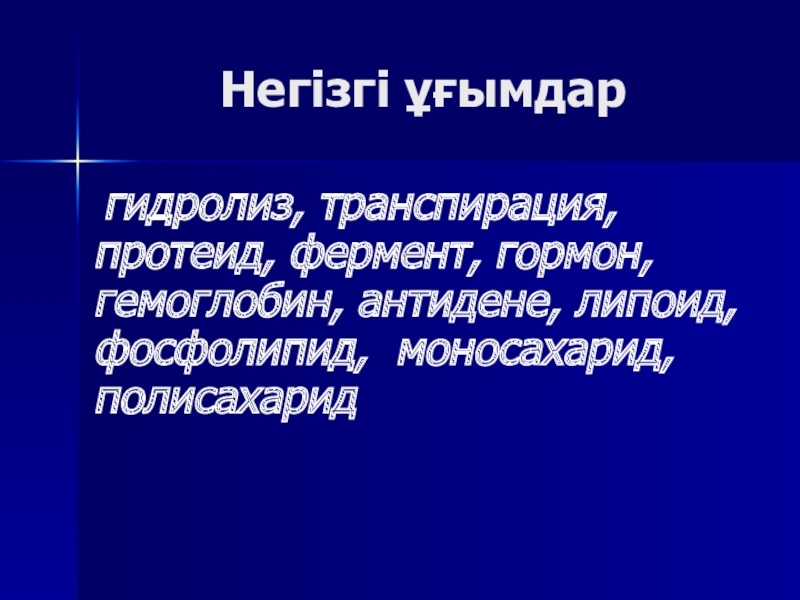 Негізгі ұғымдар

гидролиз, транспирация, протеид, фермент, гормон, гемоглобин, антидене, липоид, фосфолипид, моносахарид, полисахарид